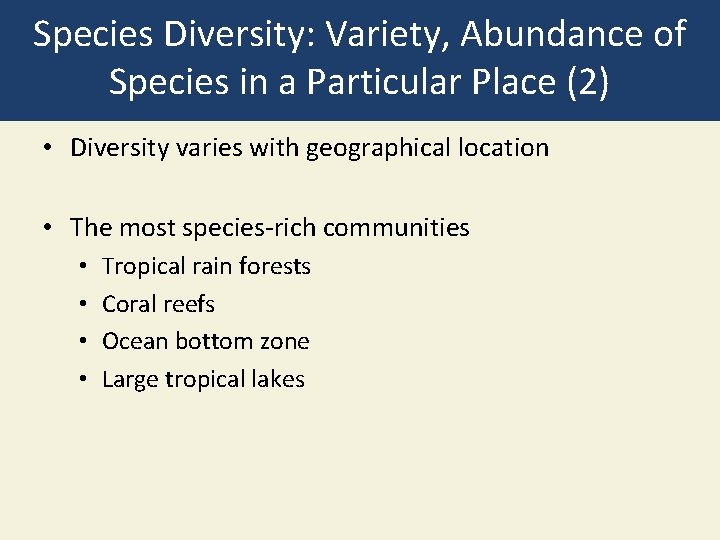 Species Diversity: Variety, Abundance of Species in a Particular Place (2)

• Diversity varies with geographical location

• The most species-rich communities
  • Tropical rain forests
  • Coral reefs
  • Ocean bottom zone
  • Large tropical lakes